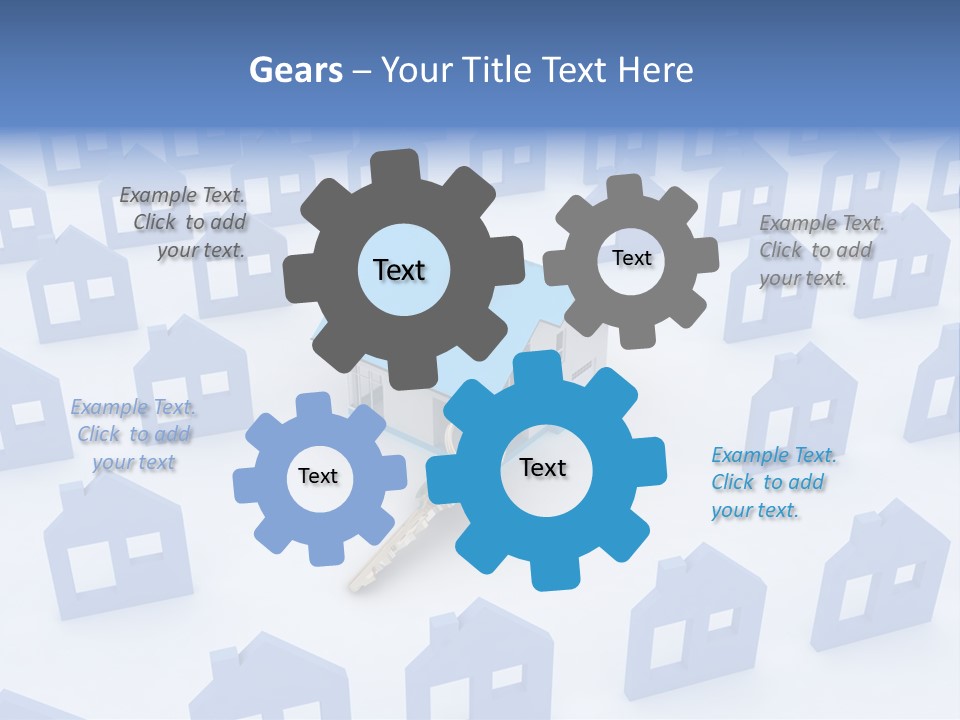 Gears – Your Title Text Here

Example Text. Click to add your text.

Text

Text

Example Text. Click to add your text.

Example Text. Click to add your text

Text

Text

Example Text. Click to add your text.